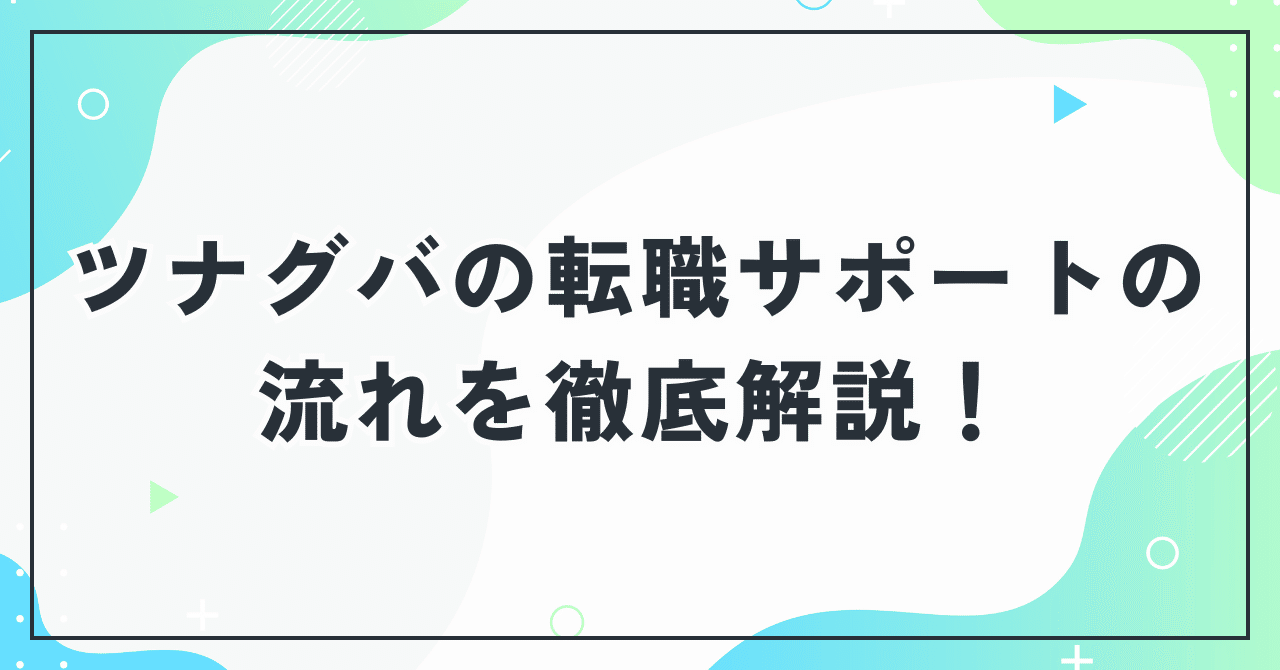 ツナグバの転職サポートの流れを徹底解説！